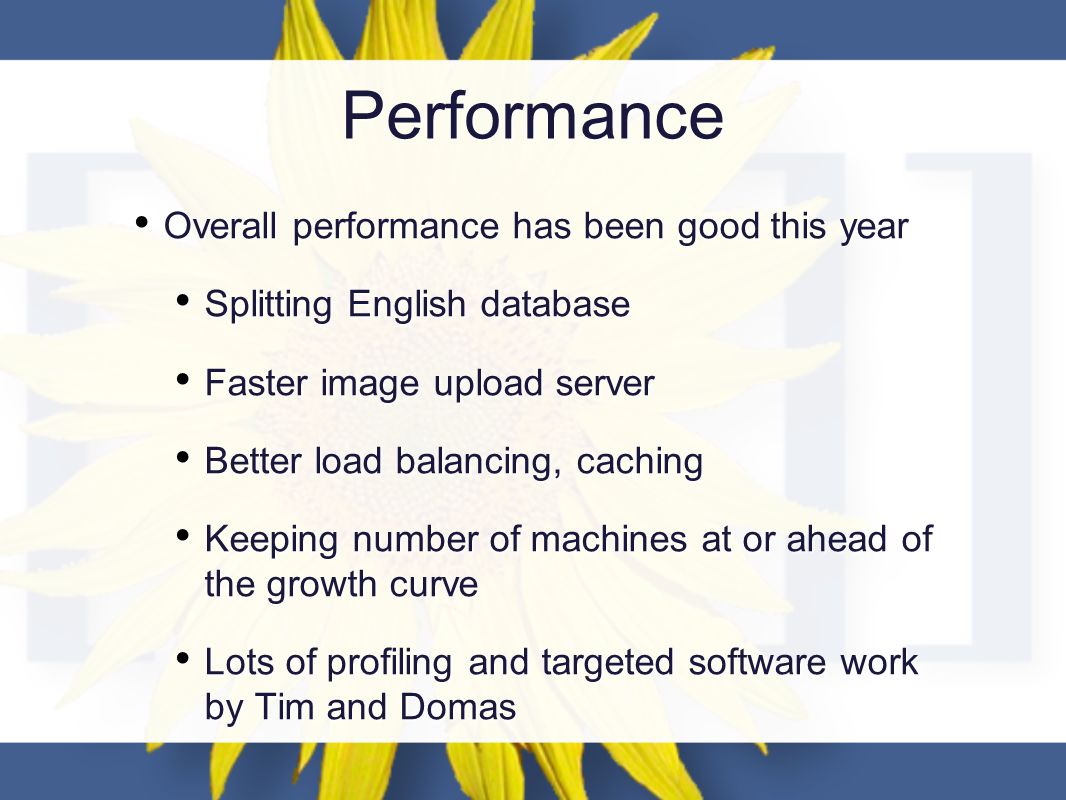 Performance

• Overall performance has been good this year

• Splitting English database

• Faster image upload server

• Better load balancing, caching

• Keeping number of machines at or ahead of the growth curve

• Lots of profiling and targeted software work by Tim and Domas